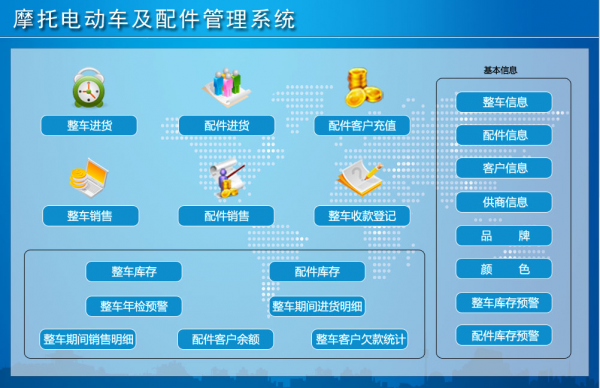 摩托电动车及配件管理系统

整车进货
配件进货
配件客户充值

整车销售
配件销售
整车收款登记

整车库存
配件库存
整车年检预警
整车期间进货明细
整车期间销售明细
配件客户余额
整车客户欠款统计

基本信息
整车信息
配件信息
客户信息
供商信息
品 牌
颜 色
整车库存预警
配件库存预警